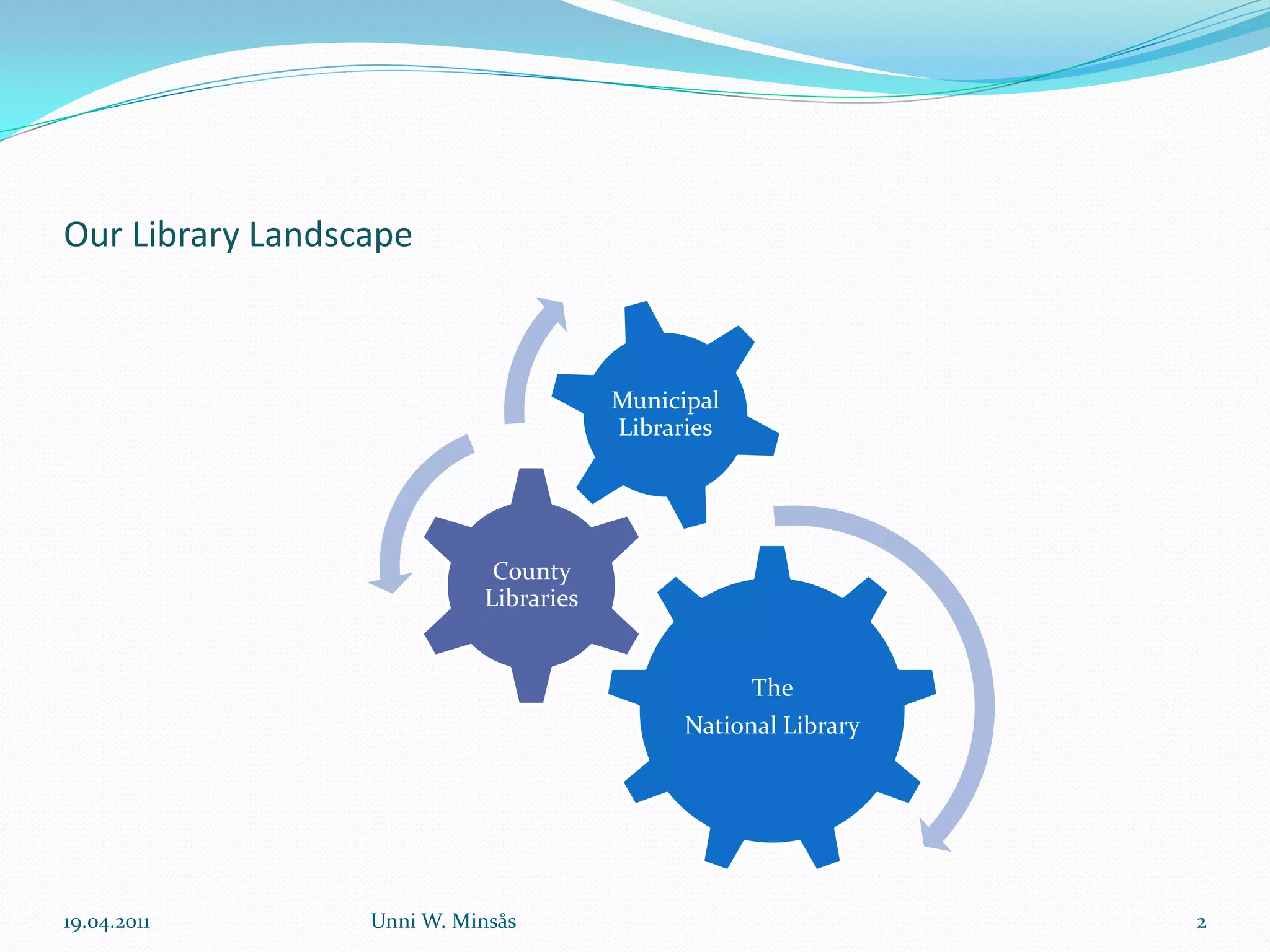 Our Library Landscape

Municipal Libraries

County Libraries

The

National Library

19.04.2011

Unni W. Minsås

2